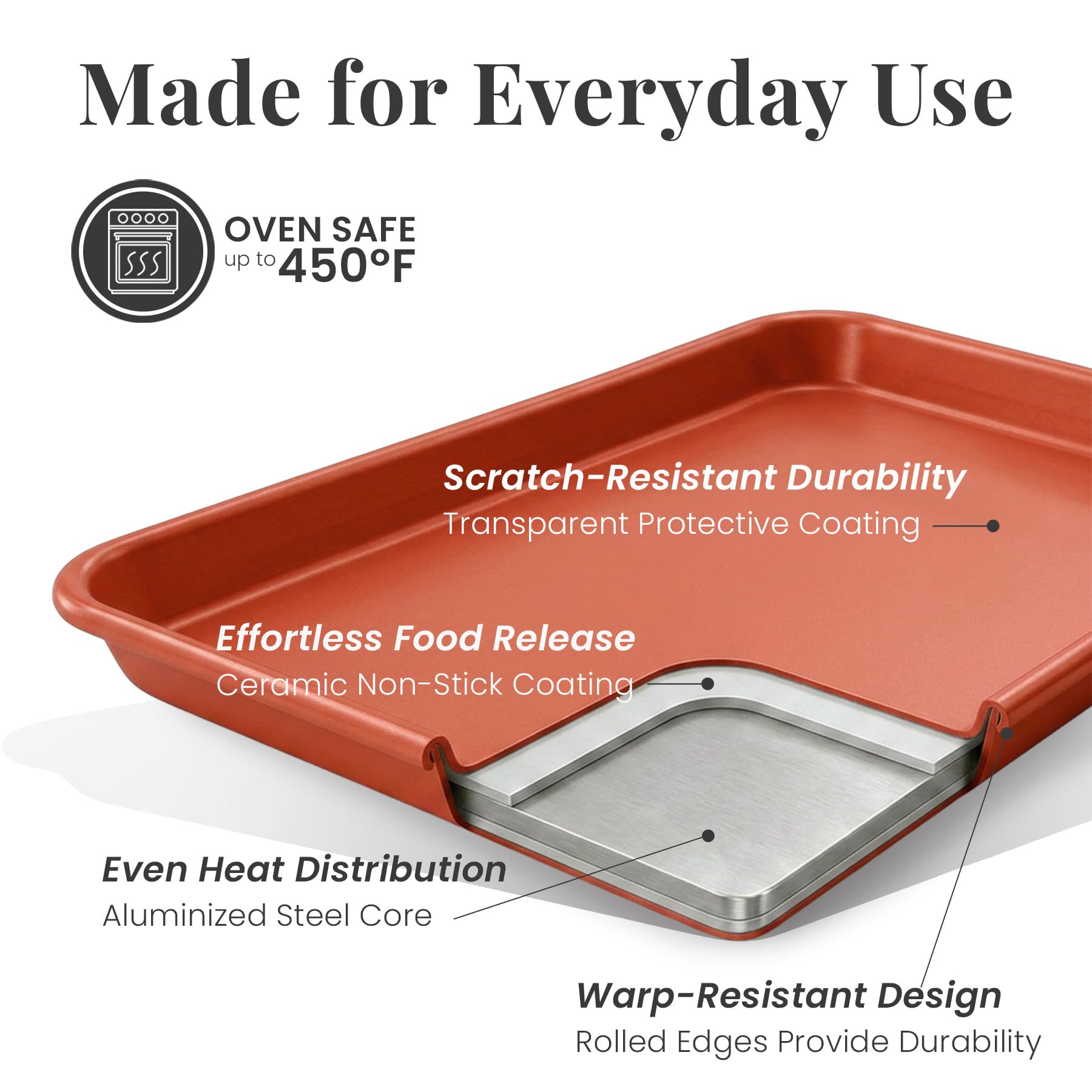 Made for Everyday Use

OVEN SAFE
up to 450°F

Scratch-Resistant Durability
Transparent Protective Coating

Effortless Food Release
Ceramic Non-Stick Coating

Even Heat Distribution
Aluminized Steel Core

Warp-Resistant Design
Rolled Edges Provide Durability